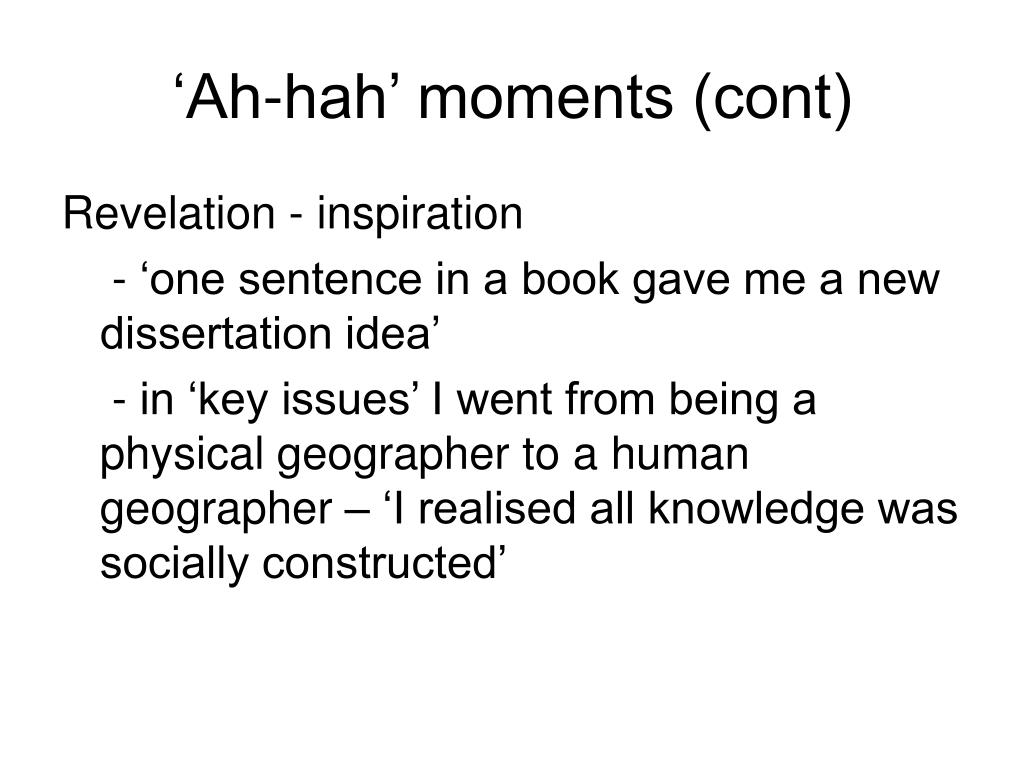 ‘Ah-hah’ moments (cont)

Revelation - inspiration

- ‘one sentence in a book gave me a new dissertation idea’

- in ‘key issues’ I went from being a physical geographer to a human geographer – ‘I realised all knowledge was socially constructed’